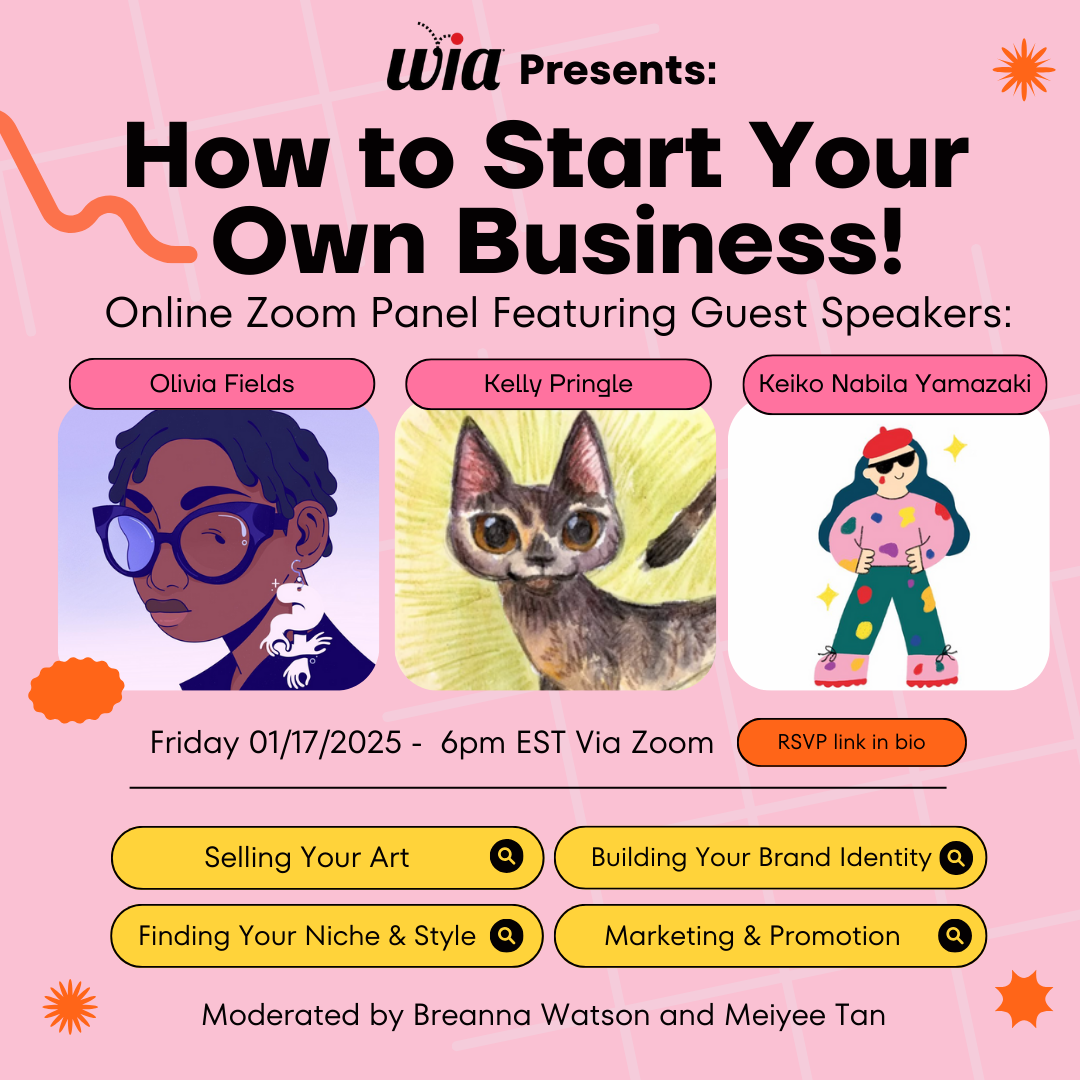 wia Presents:

How to Start Your Own Business!

Online Zoom Panel Featuring Guest Speakers:

Olivia Fields

Kelly Pringle

Keiko Nabila Yamazaki

Friday 01/17/2025 - 6pm EST Via Zoom

RSVP link in bio

Selling Your Art

Building Your Brand Identity

Finding Your Niche & Style

Marketing & Promotion

Moderated by Breanna Watson and Meiyee Tan